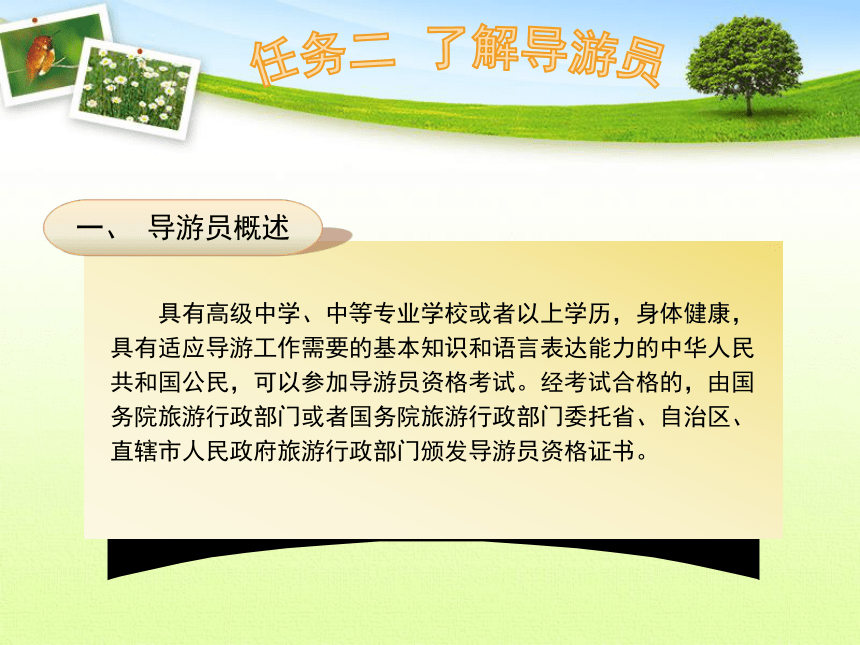 任务二 了解导游员

一、 导游员概述

具有高级中学、中等专业学校或者以上学历，身体健康，具有适应导游工作需要的基本知识和语言表达能力的中华人民共和国公民，可以参加导游员资格考试。经考试合格的，由国务院旅游行政部门或者国务院旅游行政部门委托省、自治区、直辖市人民政府旅游行政部门颁发导游员资格证书。